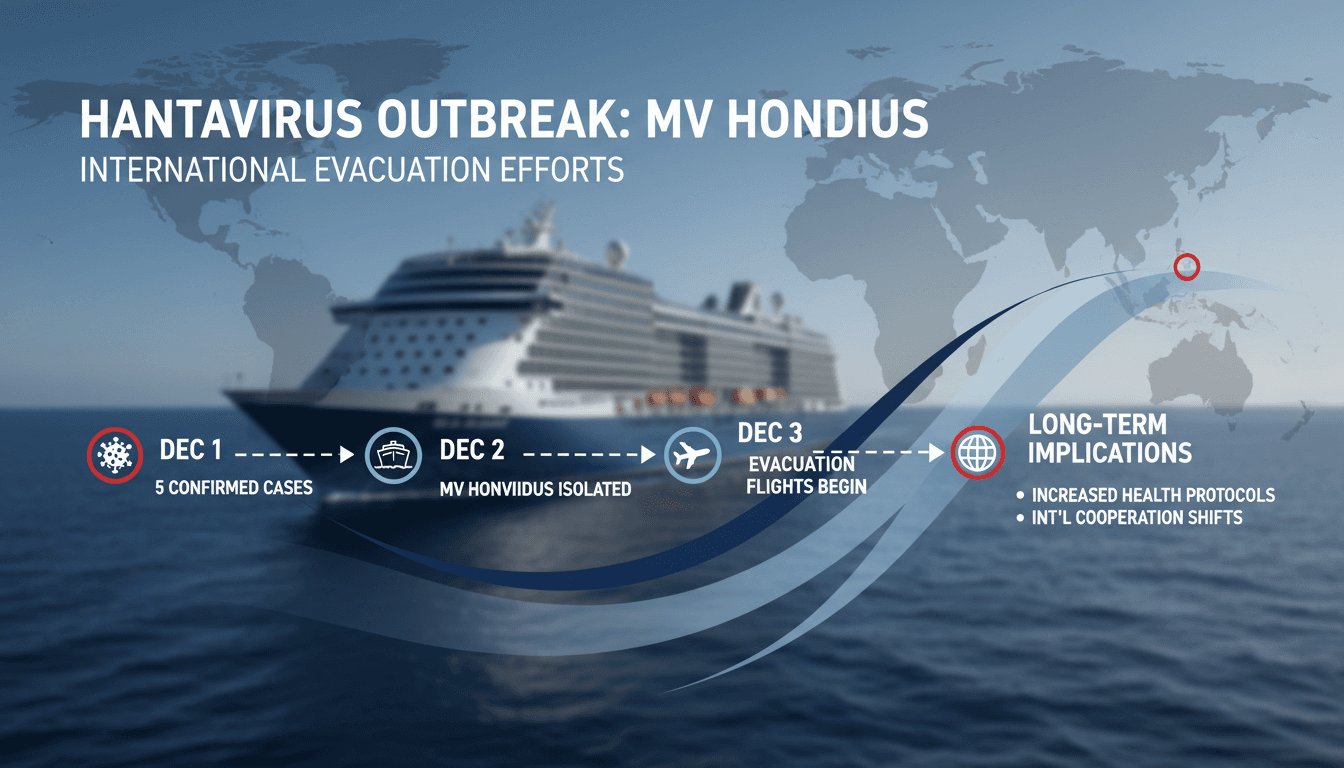 HANTAVIRUS OUTBREAK: MV HONDIUS
INTERNATIONAL EVACUATION EFFORTS

DEC 1
5 CONFIRMED CASES

DEC 2
MV HONVIIDUS ISOLATED

DEC 3
EVACUATION FLIGHTS BEGIN

LONG-TERM IMPLICATIONS
• INCREASED HEALTH PROTOCOLS
• INT'L COOPERATION SHIFTS